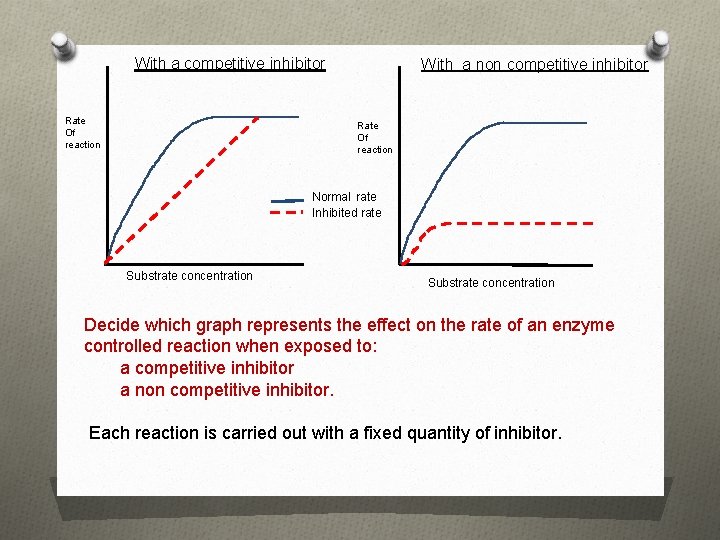 With a competitive inhibitor

Rate
Of
reaction

Substrate concentration

Normal rate
Inhibited rate

With a non competitive inhibitor

Rate
Of
reaction

Substrate concentration

Decide which graph represents the effect on the rate of an enzyme controlled reaction when exposed to:
a competitive inhibitor
a non competitive inhibitor.

Each reaction is carried out with a fixed quantity of inhibitor.